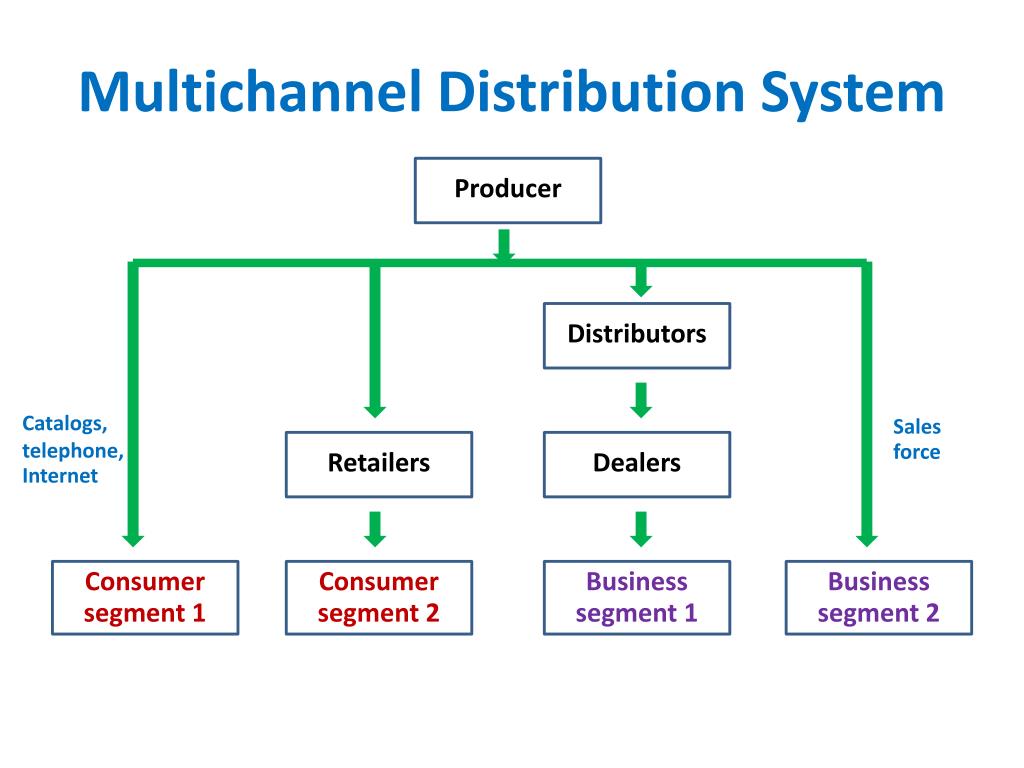 Multichannel Distribution System

Producer

Distributors

Catalogs, telephone, Internet

Retailers

Dealers

Sales force

Consumer segment 1

Consumer segment 2

Business segment 1

Business segment 2